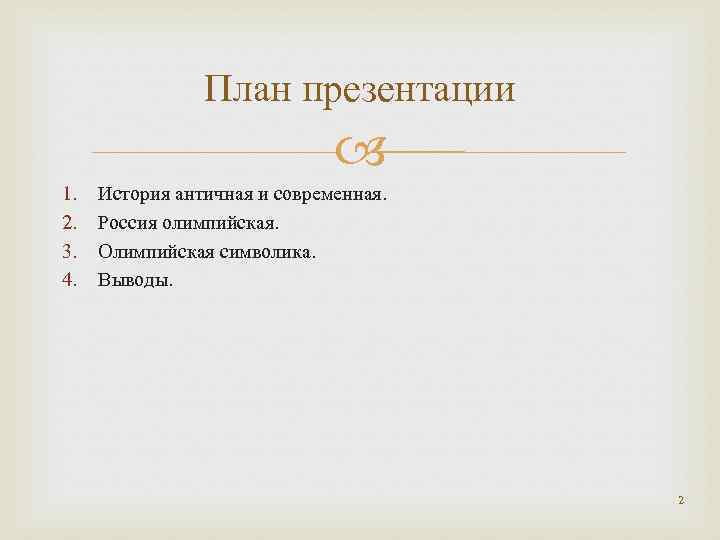 План презентации

1. История античная и современная.
2. Россия олимпийская.
3. Олимпийская символика.
4. Выводы.

2